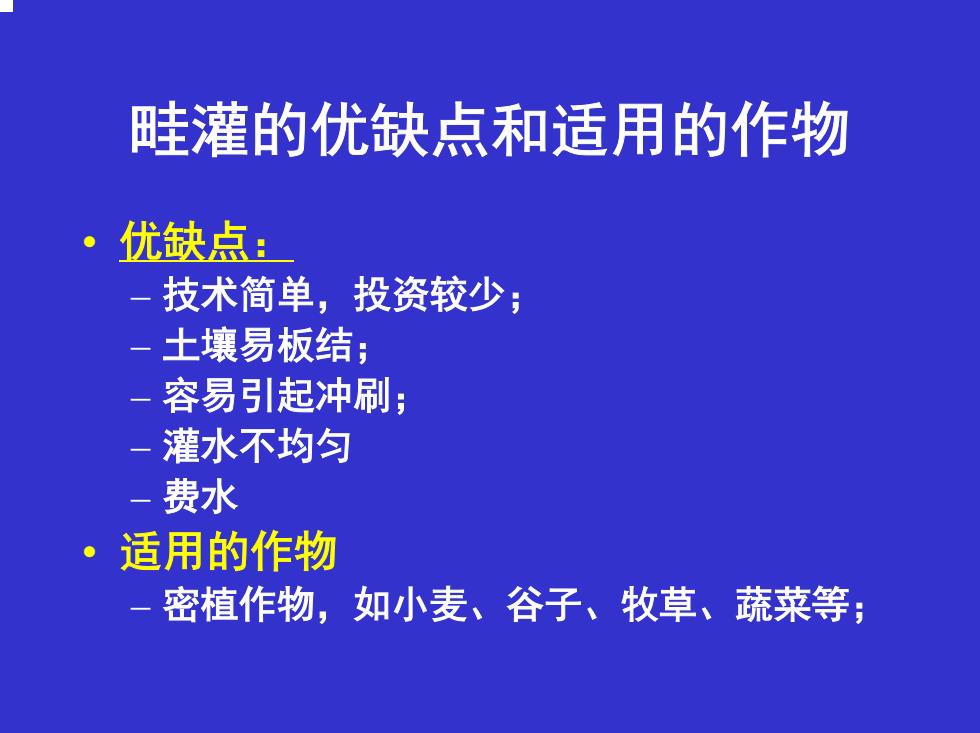 畦灌的优缺点和适用的作物

• 优缺点：
– 技术简单，投资较少；
– 土壤易板结；
– 容易引起冲刷；
– 灌水不均匀
– 费水
• 适用的作物
– 密植作物，如小麦、谷子、牧草、蔬菜等；